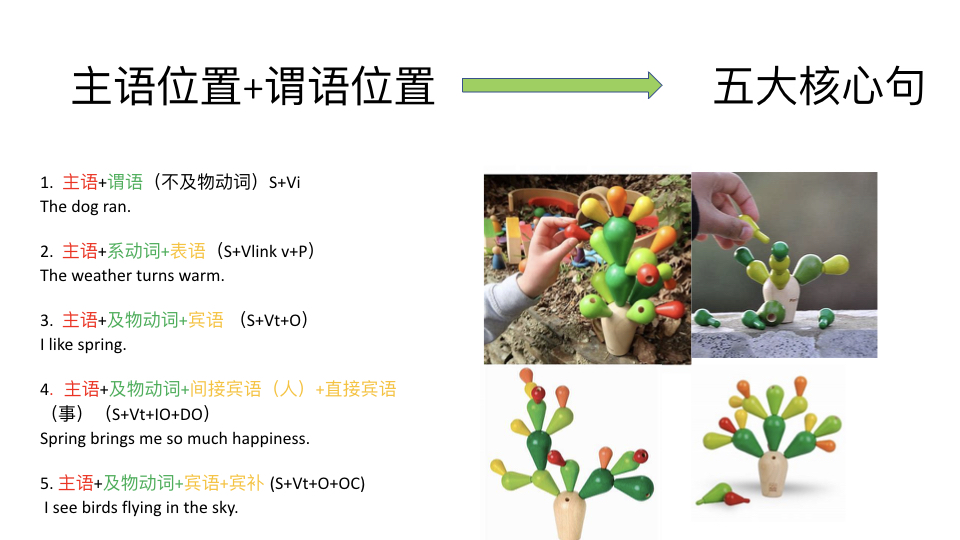 主语位置+谓语位置 五大核心句

1. 主语+谓语（不及物动词）S+Vi
The dog ran.

2. 主语+系动词+表语（S+Vlink v+P）
The weather turns warm.

3. 主语+及物动词+宾语 （S+Vt+O）
I like spring.

4. 主语+及物动词+间接宾语（人）+直接宾语（事）（S+Vt+IO+DO）
Spring brings me so much happiness.

5. 主语+及物动词+宾语+宾补 (S+Vt+O+OC)
I see birds flying in the sky.